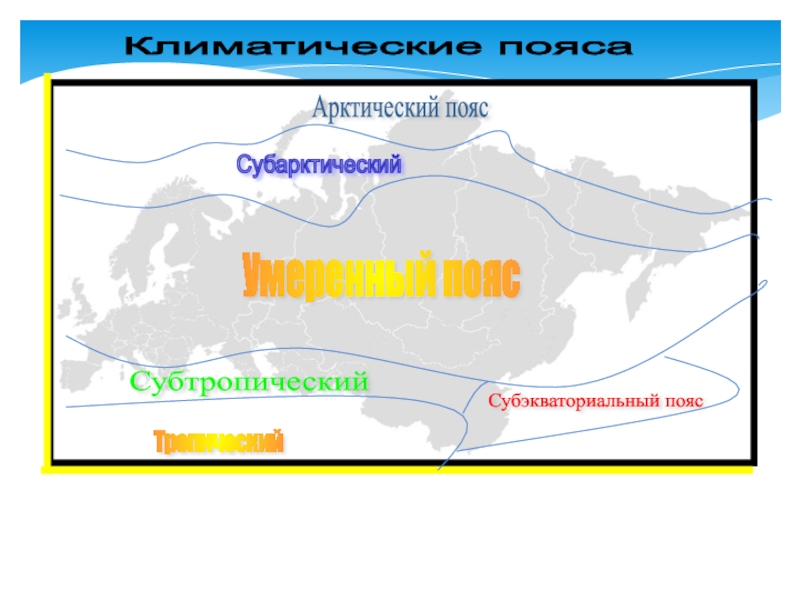 Климатические пояса

Арктический пояс

Субарктический

Умеренный пояс

Субтропический

Субэкваториальный пояс

Тропический